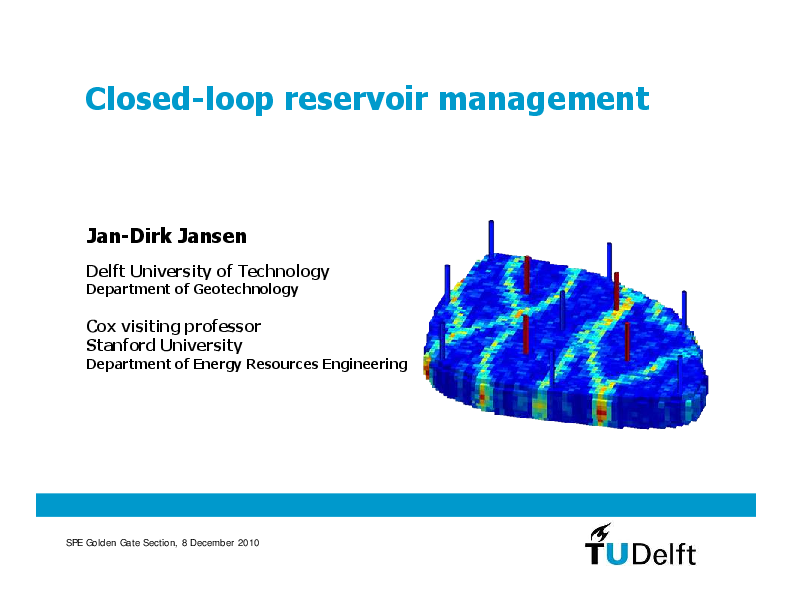 Closed-loop reservoir management

Jan-Dirk Jansen

Delft University of Technology
Department of Geotechnology

Cox visiting professor
Stanford University
Department of Energy Resources Engineering

SPE Golden Gate Section, 8 December 2010

TUDelft